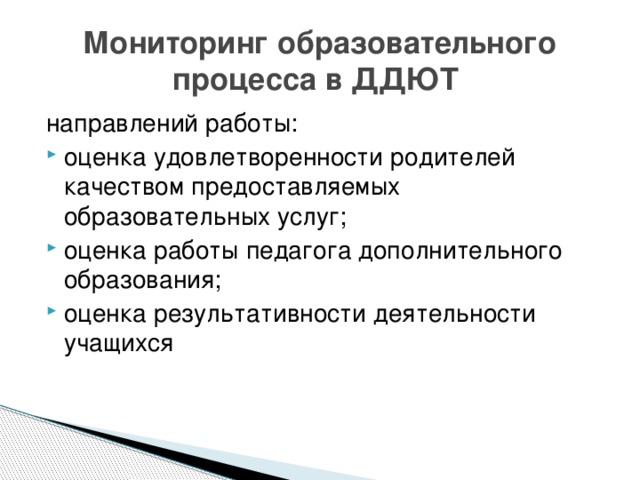 Мониторинг образовательного процесса в ДДЮТ

направлений работы:

- оценка удовлетворенности родителей качеством предоставляемых образовательных услуг;
- оценка работы педагога дополнительного образования;
- оценка результативности деятельности учащихся